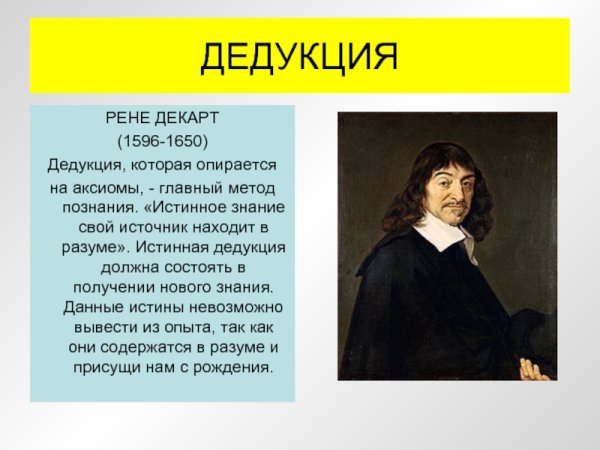 ДЕДУКЦИЯ

РЕНЕ ДЕКАРТ
(1596-1650)
Дедукция, которая опирается на аксиомы, - главный метод познания. «Истинное знание свой источник находит в разуме». Истинная дедукция должна состоять в получении нового знания. Данные истины невозможно вывести из опыта, так как они содержатся в разуме и присущи нам с рождения.